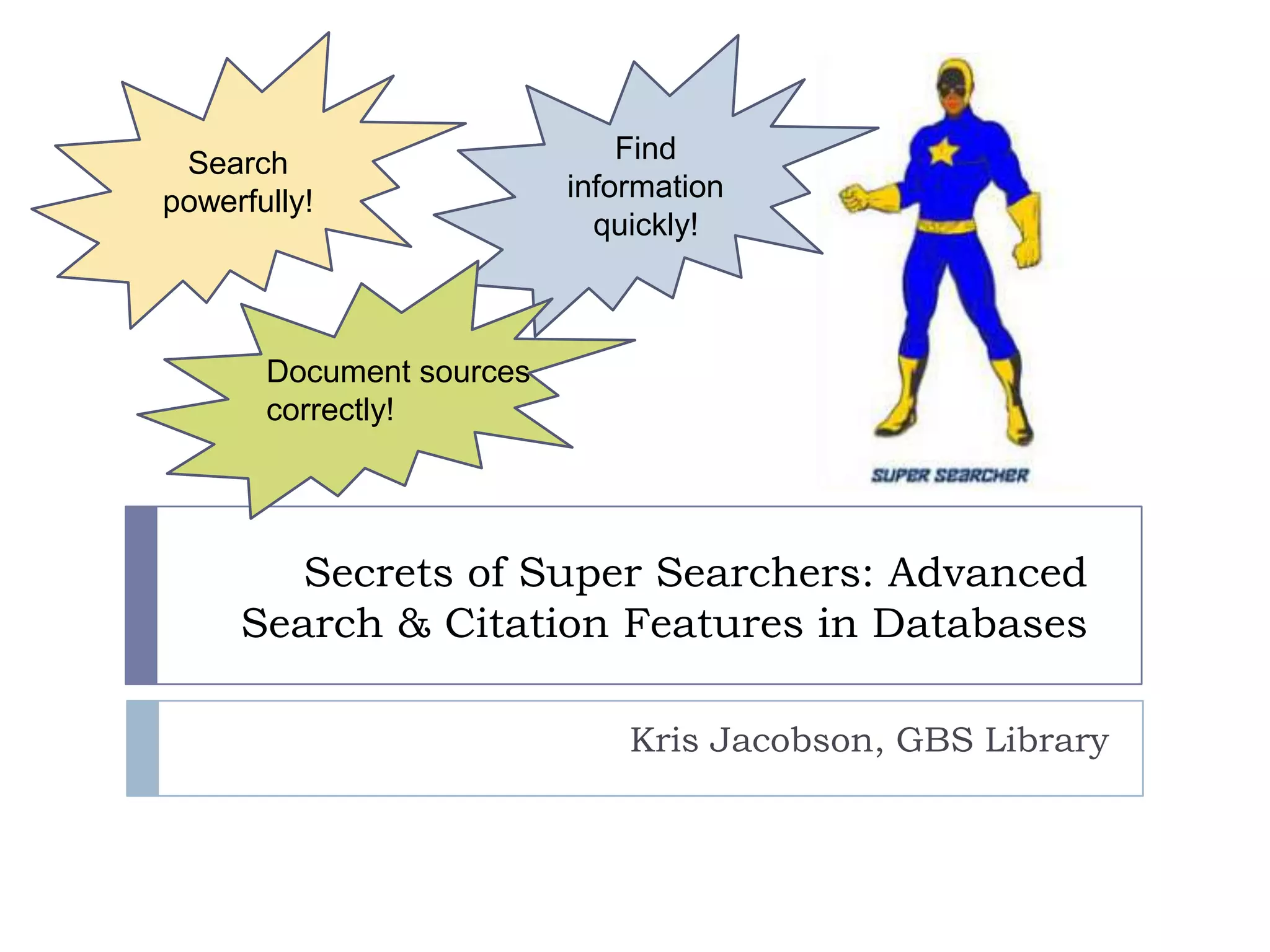 Search powerfully!

Find information quickly!

Document sources correctly!

SUPER SEARCHER

Secrets of Super Searchers: Advanced Search & Citation Features in Databases

Kris Jacobson, GBS Library